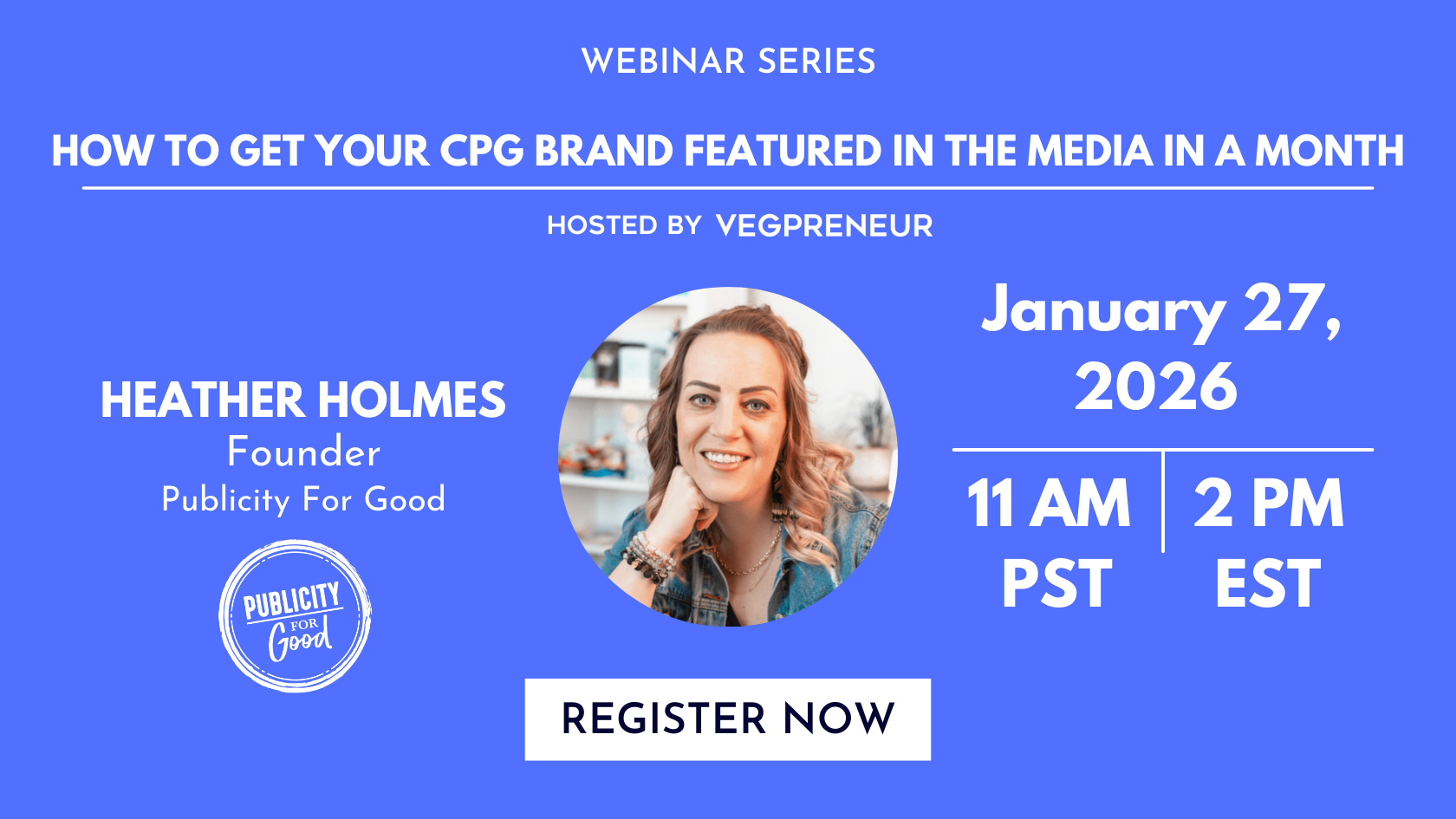 WEBINAR SERIES

HOW TO GET YOUR CPG BRAND FEATURED IN THE MEDIA IN A MONTH

HOSTED BY VEGPRENEUR

HEATHER HOLMES
Founder
Publicity For Good

PUBLICITY FOR Good

January 27, 2026

11 AM PST

2 PM EST

REGISTER NOW